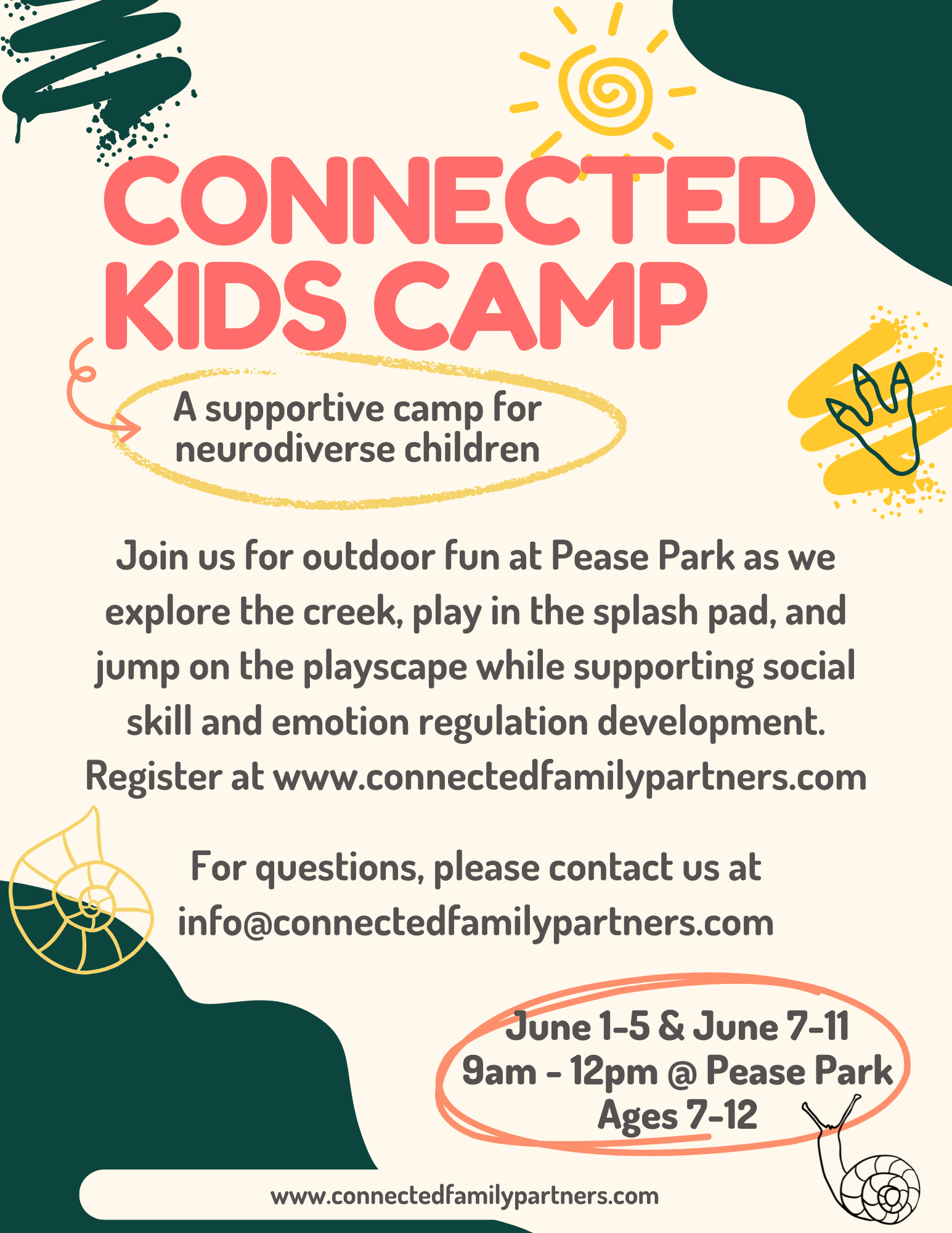 CONNECTED KIDS CAMP

A supportive camp for neurodiverse children

Join us for outdoor fun at Pease Park as we explore the creek, play in the splash pad, and jump on the playscape while supporting social skill and emotion regulation development. Register at www.connectedfamilypartners.com

For questions, please contact us at info@connectedfamilypartners.com

June 1-5 & June 7-11
9am - 12pm @ Pease Park
Ages 7-12

www.connectedfamilypartners.com